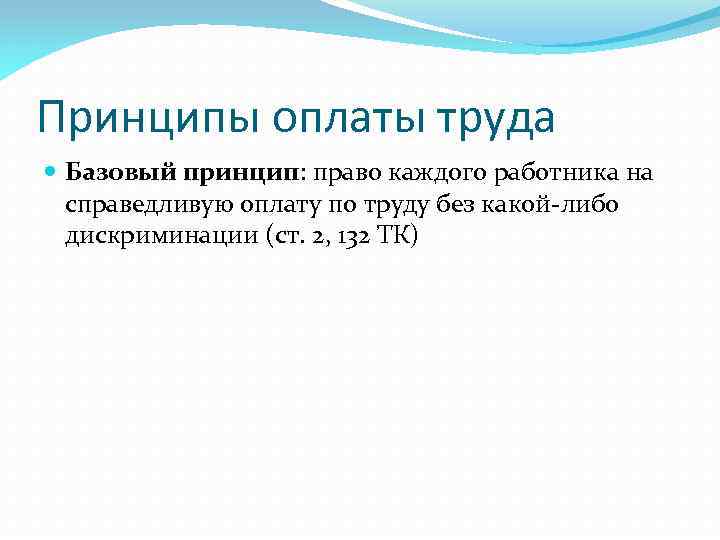 Принципы оплаты труда

Базовый принцип: право каждого работника на справедливую оплату по труду без какой-либо дискриминации (ст. 2, 132 ТК)